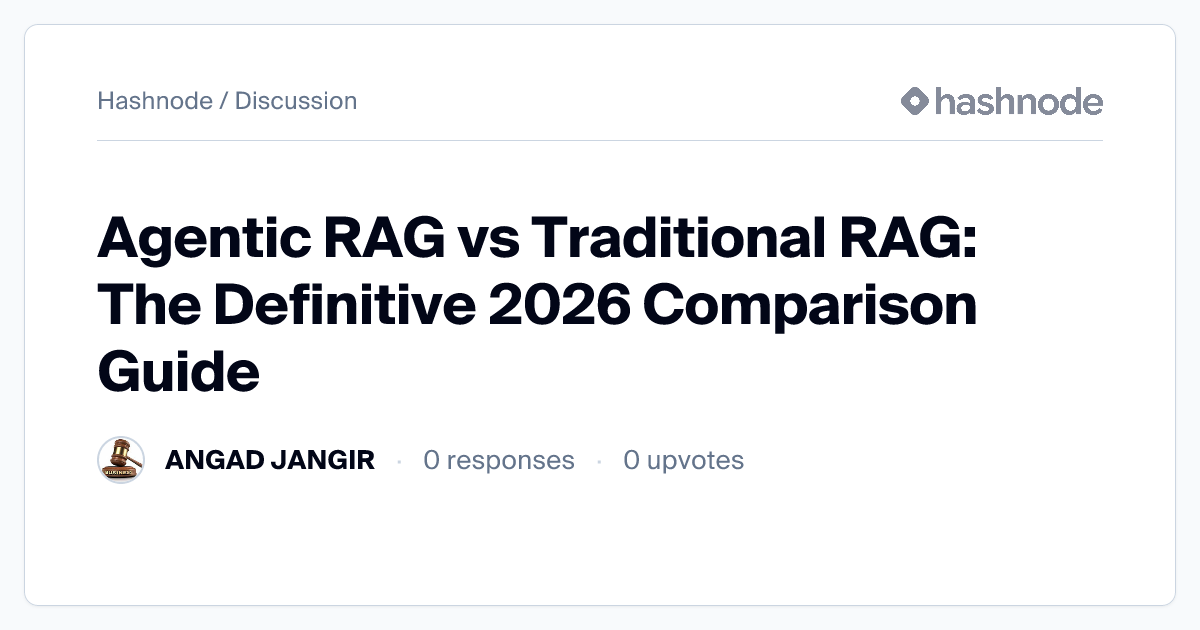 Hashnode / Discussion

hashnode

Agentic RAG vs Traditional RAG: The Definitive 2026 Comparison Guide

ANGAD JANGIR · 0 responses · 0 upvotes